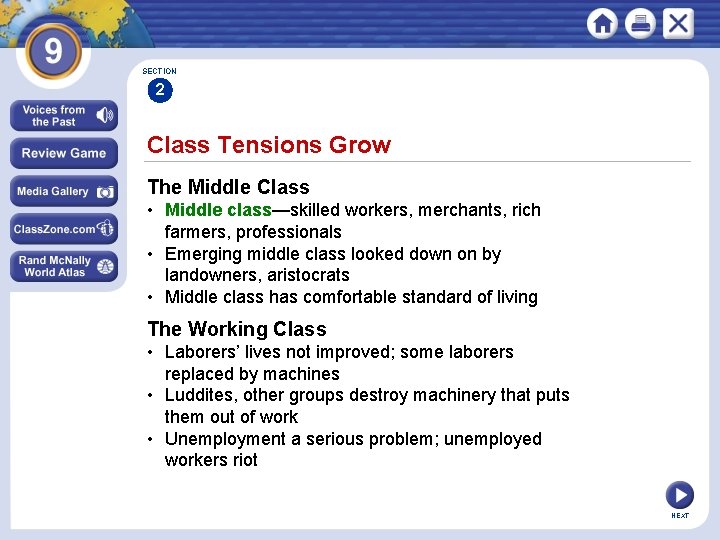 9

Voices from the Past

Review Game

Media Gallery

ClassZone.com

Rand McNally World Atlas

SECTION
2

Class Tensions Grow

The Middle Class
• Middle class—skilled workers, merchants, rich farmers, professionals
• Emerging middle class looked down on by landowners, aristocrats
• Middle class has comfortable standard of living

The Working Class
• Laborers' lives not improved; some laborers replaced by machines
• Luddites, other groups destroy machinery that puts them out of work
• Unemployment a serious problem; unemployed workers riot

NEXT